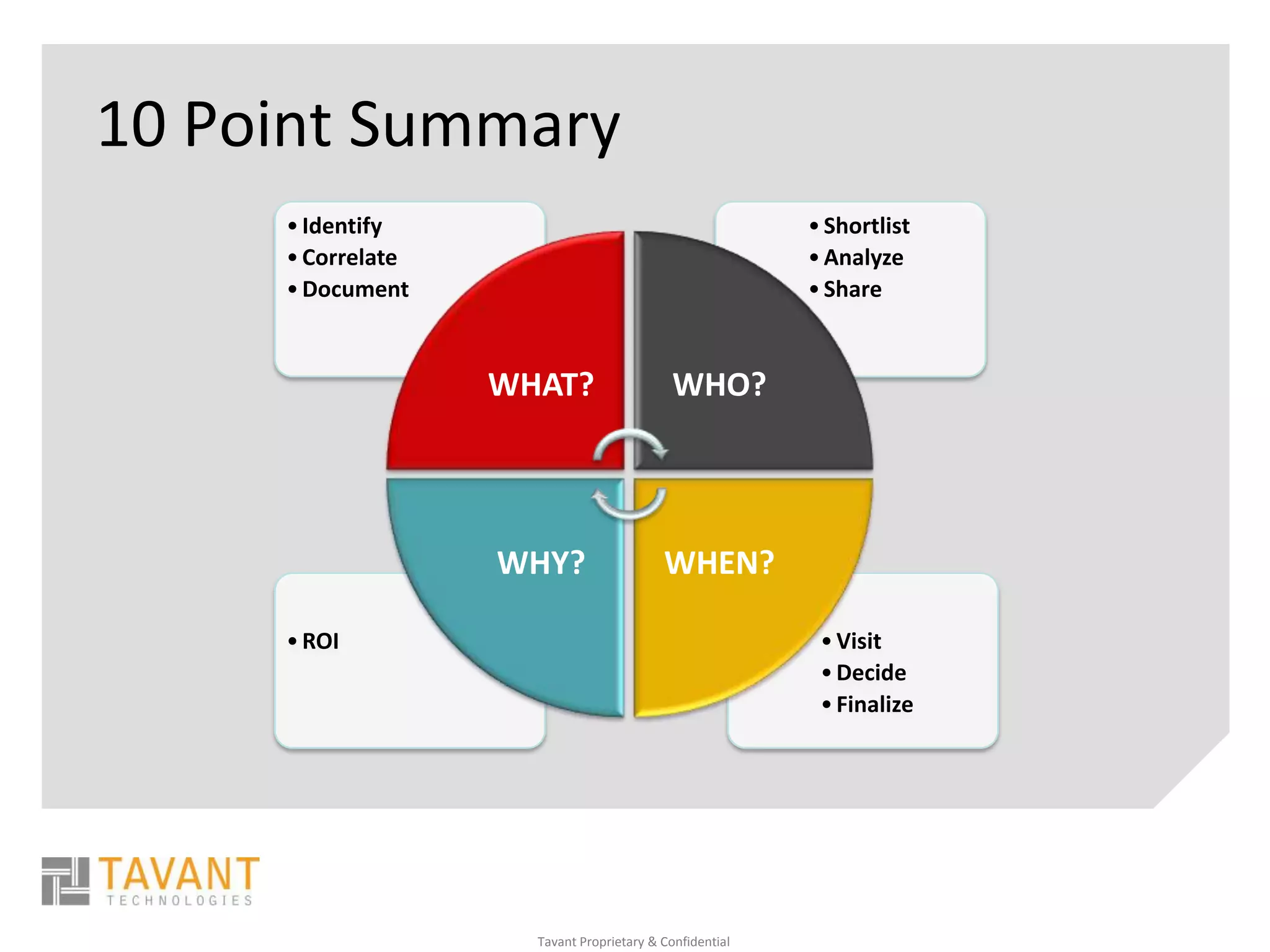 10 Point Summary

• Identify
• Correlate
• Document

• Shortlist
• Analyze
• Share

WHAT?

WHO?

WHY?

WHEN?

• ROI

• Visit
• Decide
• Finalize

TAVANT
TECHNOLOGIES

Tavant Proprietary & Confidential